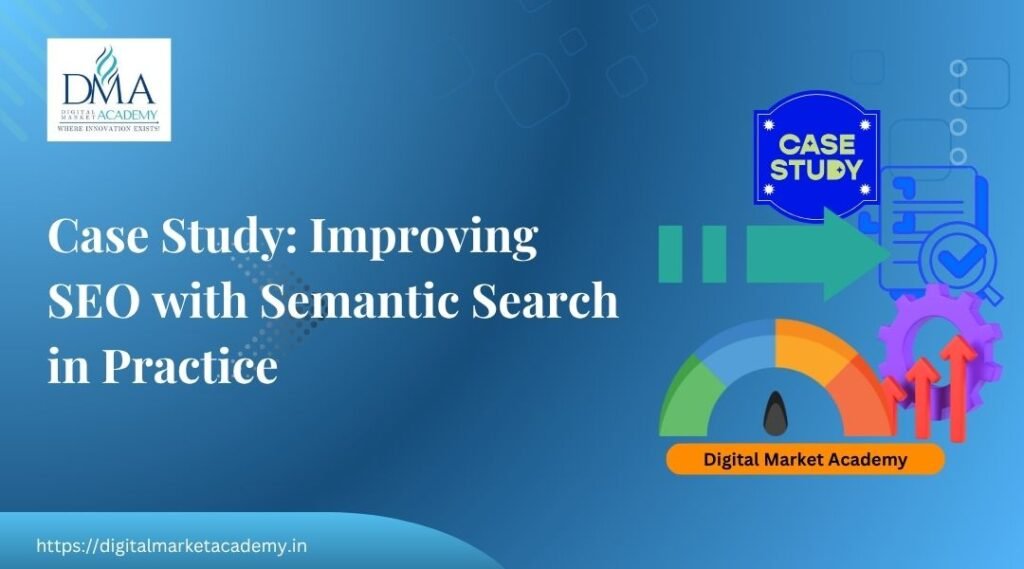 DMA
DIGITAL MARKET ACADEMY
WHERE INNOVATION EXISTS!

Case Study: Improving SEO with Semantic Search in Practice

CASE STUDY

Digital Market Academy

https://digitalmarketacademy.in